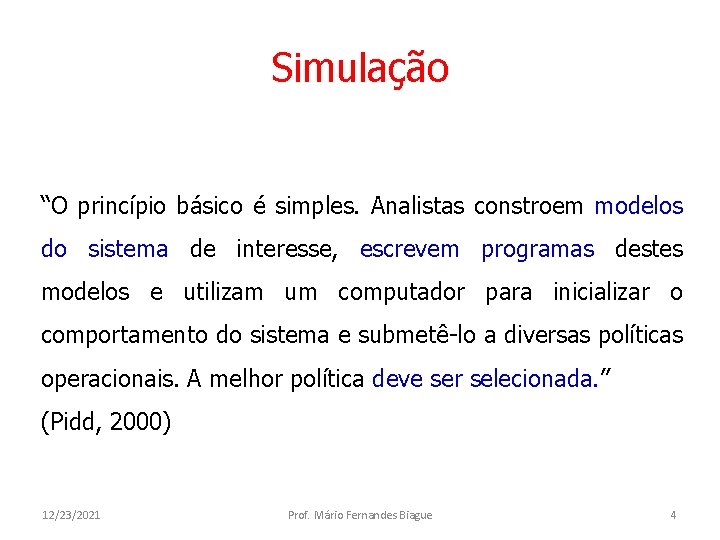 Simulação

“O princípio básico é simples. Analistas constroem modelos do sistema de interesse, escrevem programas destes modelos e utilizam um computador para inicializar o comportamento do sistema e submetê-lo a diversas políticas operacionais. A melhor política deve ser selecionada.”
(Pidd, 2000)

12/23/2021 Prof. Mário Fernandes Biague 4